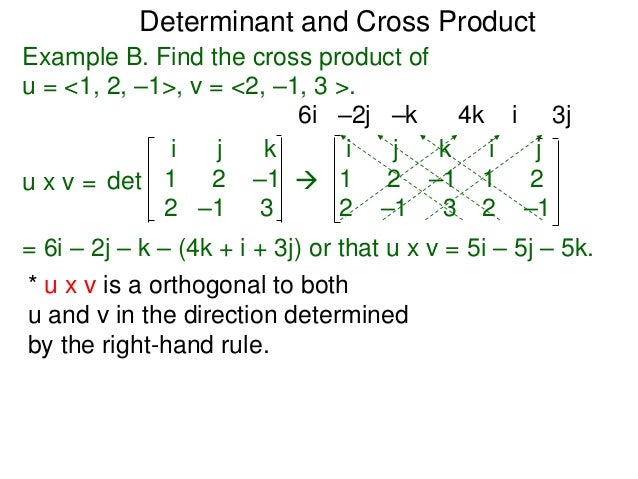 Determinant and Cross Product

Example B. Find the cross product of u = <1, 2, –1>, v = <2, –1, 3 >.

6i –2j –k 4k i 3j

u x v = det $\begin{bmatrix} i & j & k \\ 1 & 2 & -1 \\ 2 & -1 & 3 \end{bmatrix}$ → $\begin{bmatrix} i & j & k & i & j \\ 1 & 2 & -1 & 1 & 2 \\ 2 & -1 & 3 & 2 & -1 \end{bmatrix}$

= 6i – 2j – k – (4k + i + 3j) or that u x v = 5i – 5j – 5k.

* u x v is a orthogonal to both u and v in the direction determined by the right-hand rule.